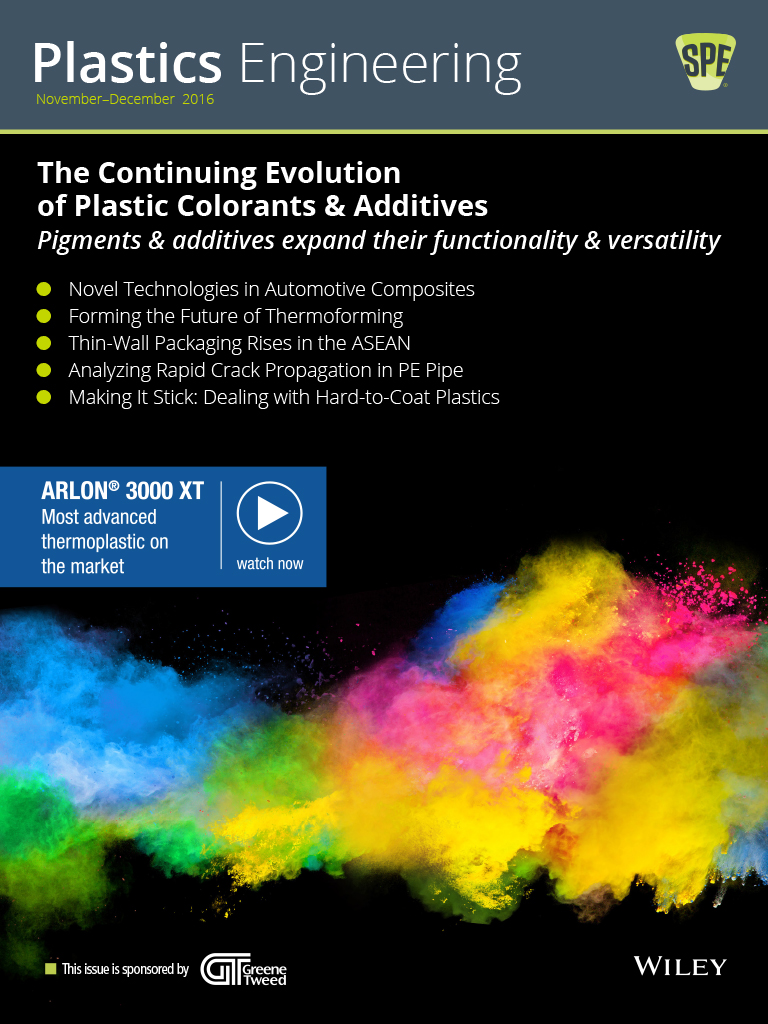 Plastics Engineering
November–December 2016

SPE

The Continuing Evolution of Plastic Colorants & Additives
Pigments & additives expand their functionality & versatility

Novel Technologies in Automotive Composites
Forming the Future of Thermoforming
Thin-Wall Packaging Rises in the ASEAN
Analyzing Rapid Crack Propagation in PE Pipe
Making It Stick: Dealing with Hard-to-Coat Plastics

ARLON® 3000 XT
Most advanced thermoplastic on the market
watch now

This issue is sponsored by GT Greene Tweed

WILEY